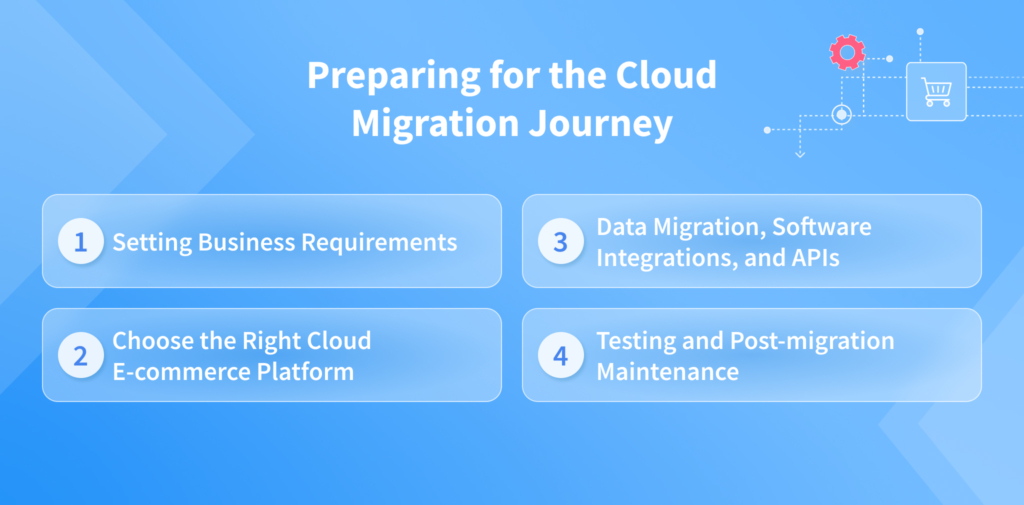 Preparing for the Cloud Migration Journey

1 Setting Business Requirements

2 Choose the Right Cloud E-commerce Platform

3 Data Migration, Software Integrations, and APIs

4 Testing and Post-migration Maintenance